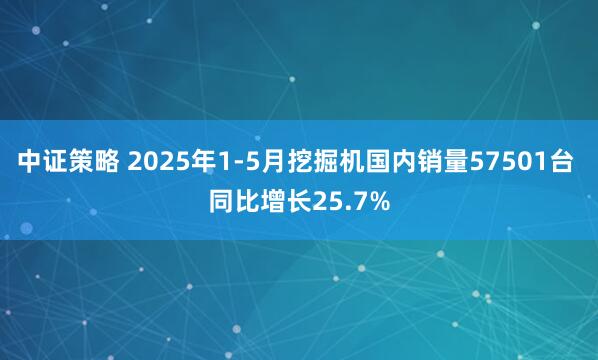 中证策略 2025年1-5月挖掘机国内销量57501台 同比增长25.7%